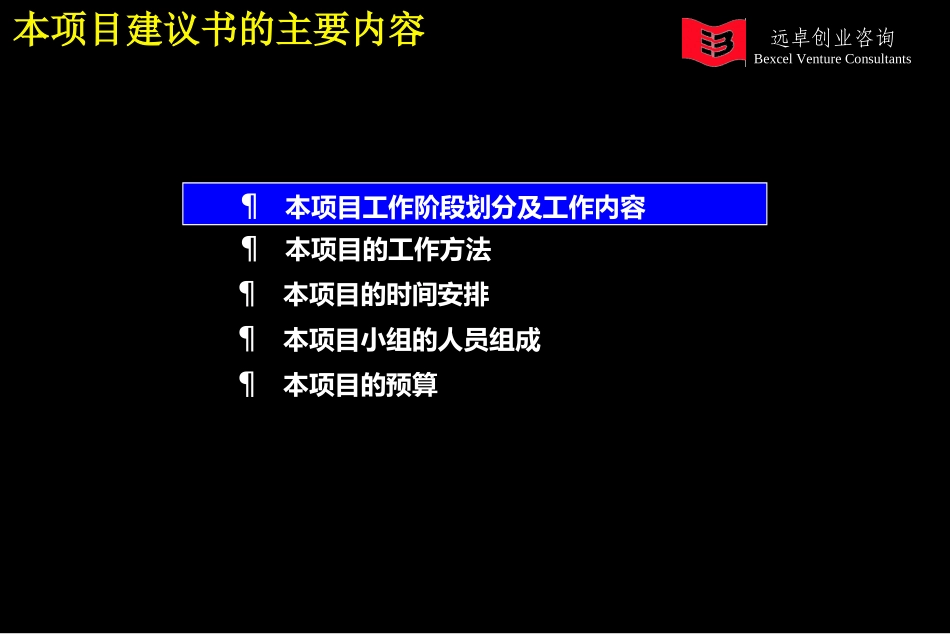 本项目建议书的主要内容

远卓创业咨询
Bexcel Venture Consultants

¶ 本项目工作阶段划分及工作内容
¶ 本项目的工作方法
¶ 本项目的时间安排
¶ 本项目小组的人员组成
¶ 本项目的预算